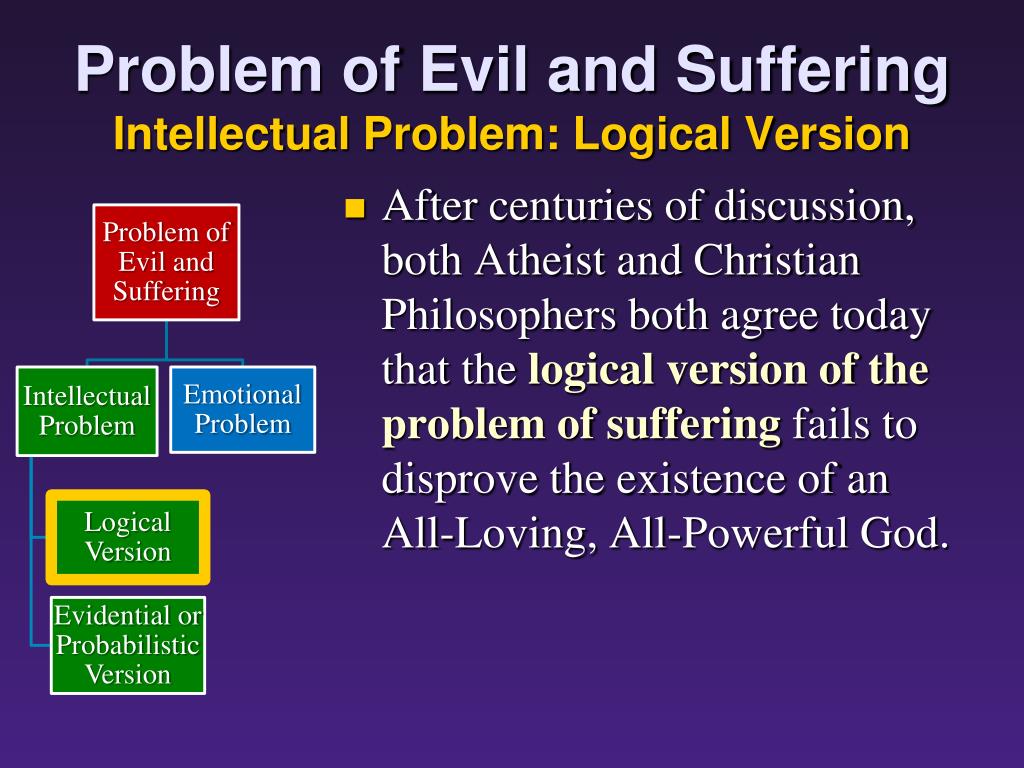 Problem of Evil and Suffering
Intellectual Problem: Logical Version

Problem of Evil and Suffering

Intellectual Problem

Emotional Problem

Logical Version

Evidential or Probabilistic Version

After centuries of discussion, both Atheist and Christian Philosophers both agree today that the logical version of the problem of suffering fails to disprove the existence of an All-Loving, All-Powerful God.